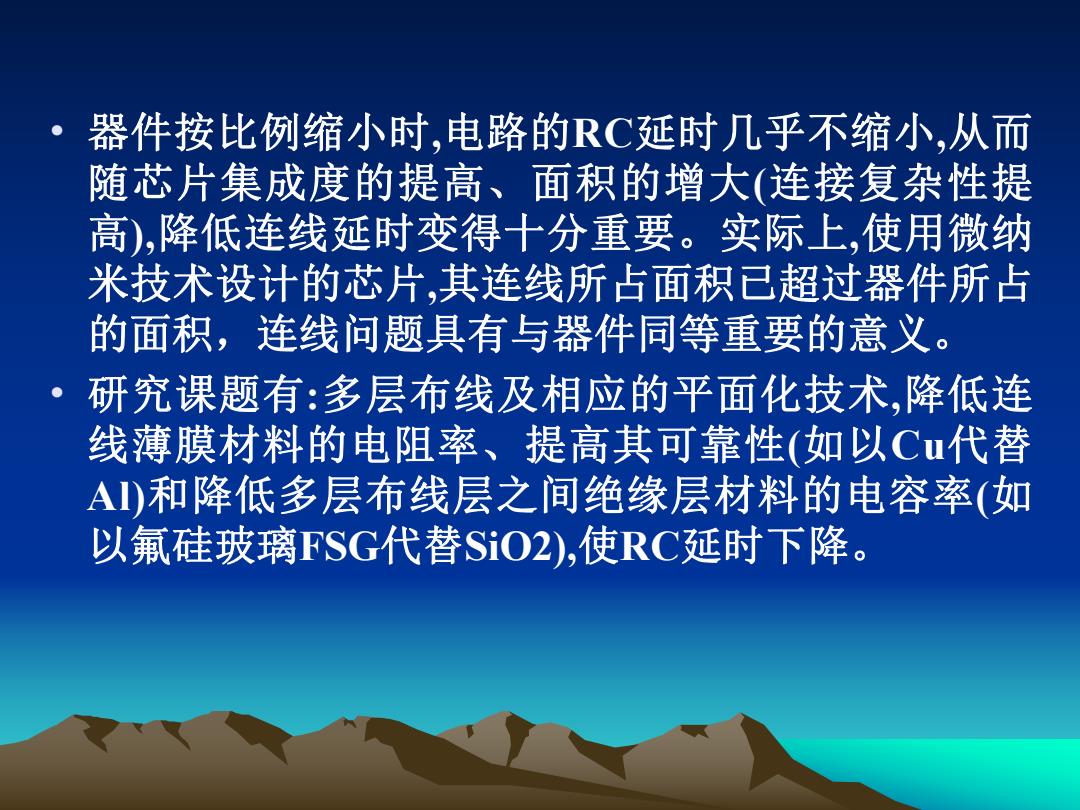 • 器件按比例缩小时,电路的RC延时几乎不缩小,从而随芯片集成度的提高、面积的增大(连接复杂性提高),降低连线延时变得十分重要。实际上,使用微纳米技术设计的芯片,其连线所占面积已超过器件所占的面积，连线问题具有与器件同等重要的意义。

• 研究课题有:多层布线及相应的平面化技术,降低连线薄膜材料的电阻率、提高其可靠性(如以Cu代替Al)和降低多层布线层之间绝缘层材料的电容率(如以氟硅玻璃FSG代替SiO2),使RC延时下降。